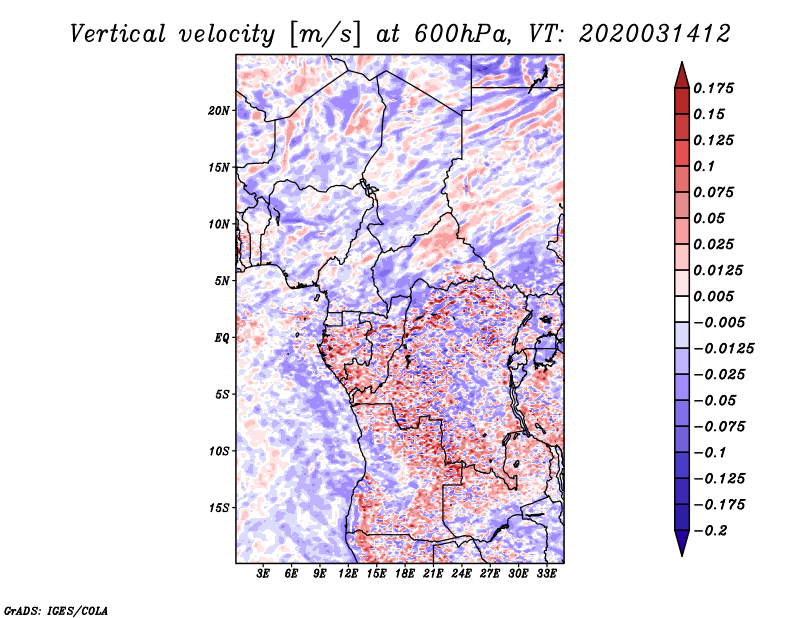 Vertical velocity [m/s] at 600hPa, VT: 2020031412

20N
15N
10N
5N
EQ
5S
10S
15S

3E 6E 9E 12E 15E 18E 21E 24E 27E 30E 33E

0.175
0.15
0.125
0.1
0.075
0.05
0.025
0.0125
0.005
−0.005
−0.0125
−0.025
−0.05
−0.075
−0.1
−0.125
−0.175
−0.2

GrADS: IGES/COLA